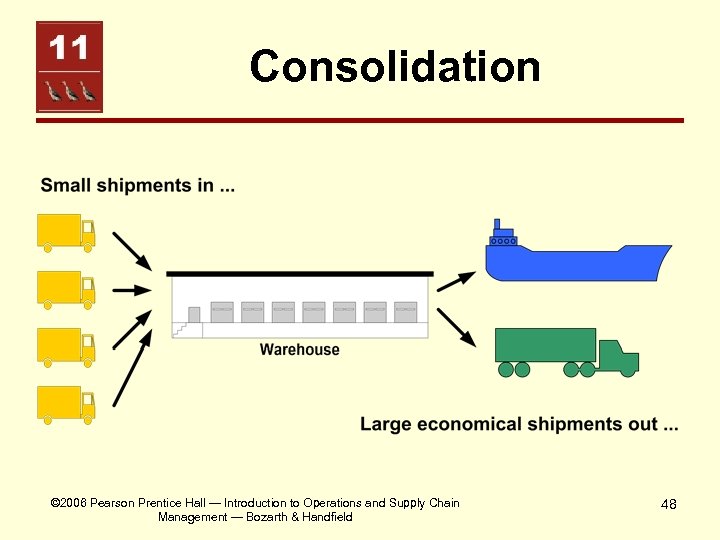 11

Consolidation

Small shipments in ...

Warehouse

Large economical shipments out ...

©2006 Pearson Prentice Hall — Introduction to Operations and Supply Chain Management — Bozarth & Handfield

48